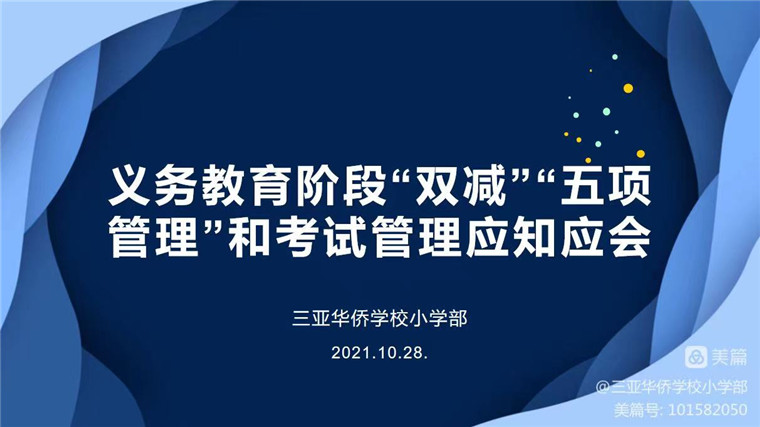 义务教育阶段“双减”“五项管理”和考试管理应知应会

三亚华侨学校小学部

2021.10.28.

美篇

@三亚华侨学校小学部
美篇号: 101582050